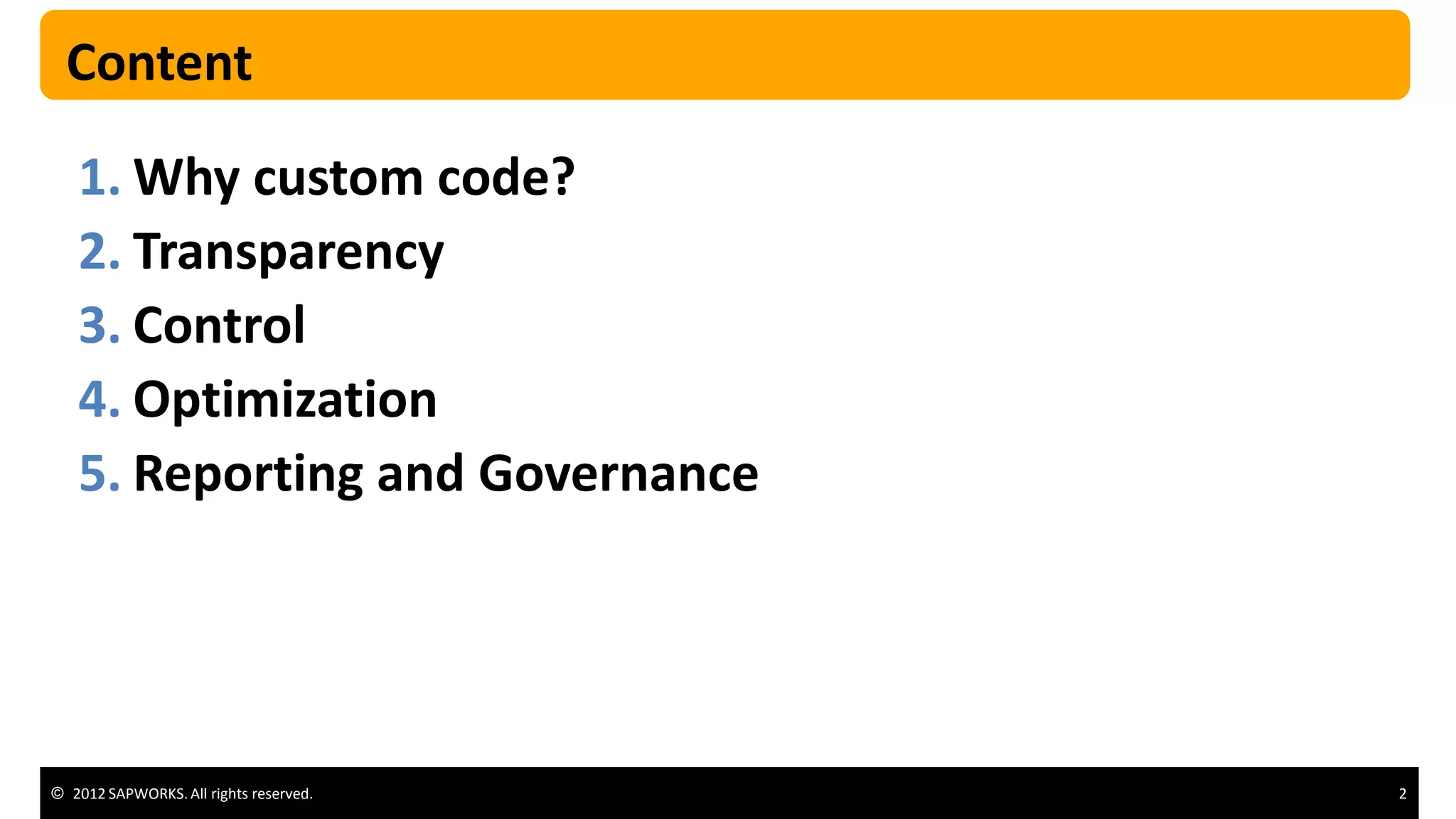 Content

1. Why custom code?
2. Transparency
3. Control
4. Optimization
5. Reporting and Governance

© 2012 SAPWORKS. All rights reserved.

2